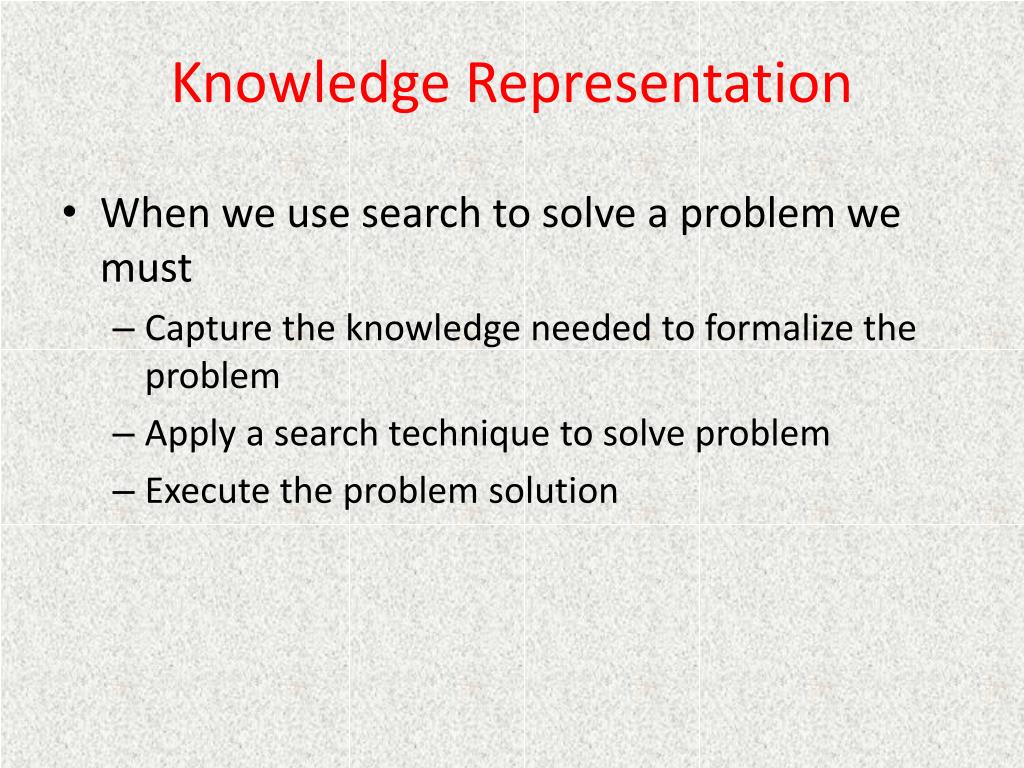 Knowledge Representation

• When we use search to solve a problem we must
– Capture the knowledge needed to formalize the problem
– Apply a search technique to solve problem
– Execute the problem solution